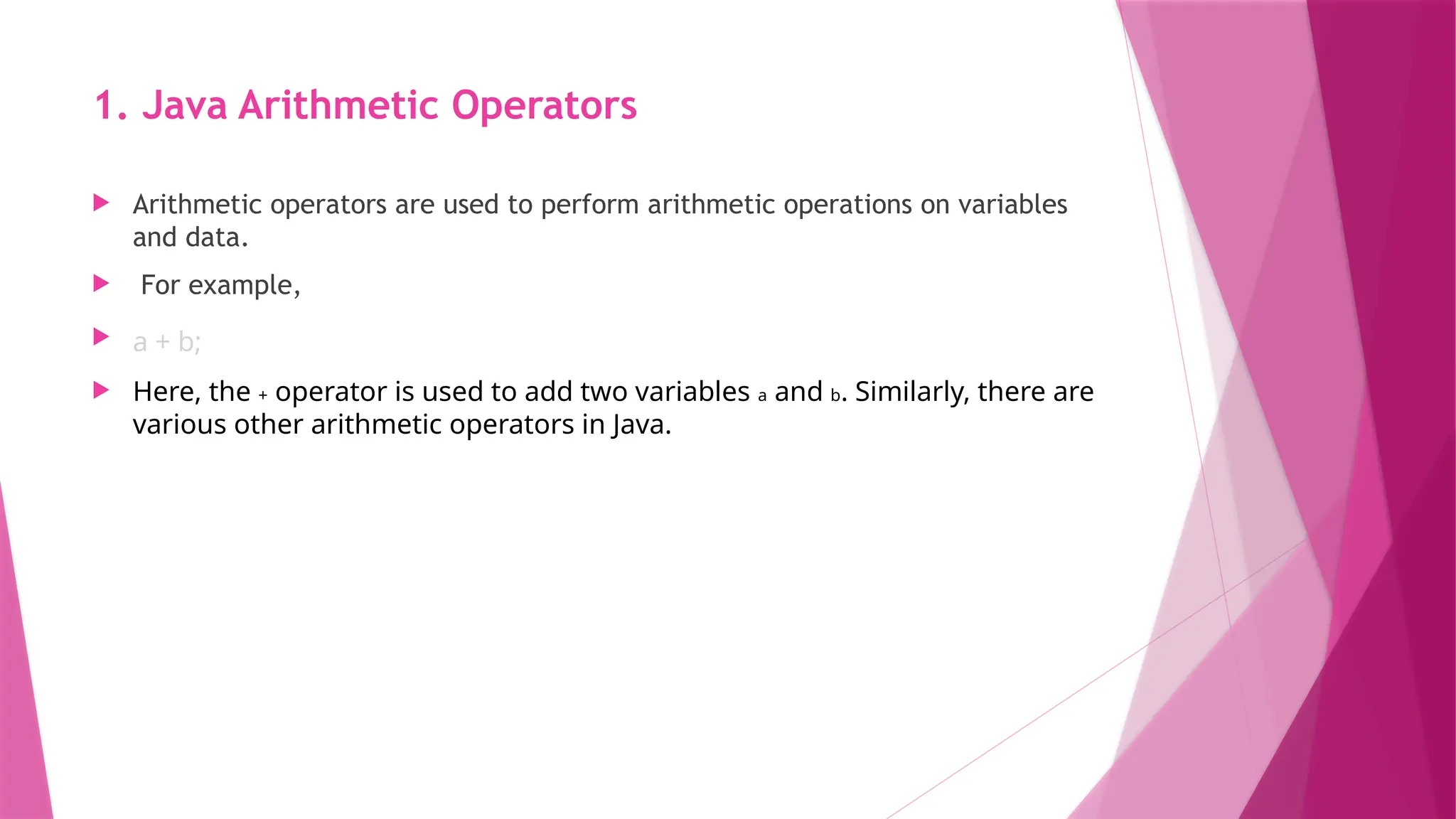 1. Java Arithmetic Operators

Arithmetic operators are used to perform arithmetic operations on variables and data.

For example,

a + b;

Here, the + operator is used to add two variables a and b. Similarly, there are various other arithmetic operators in Java.